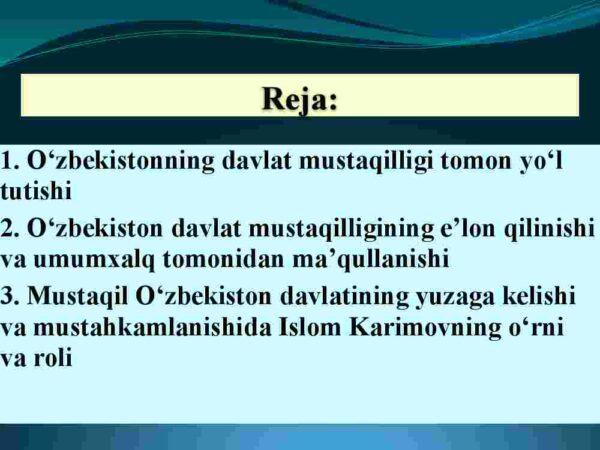 Reja:

1. O‘zbekistonning davlat mustaqilligi tomon yo‘l tutishi

2. O‘zbekiston davlat mustaqilligining e’lon qilinishi va umumxalq tomonidan ma’qullanishi

3. Mustaqil O‘zbekiston davlatining yuzaga kelishi va mustahkamlanishida Islom Karimovning o‘rni va roli